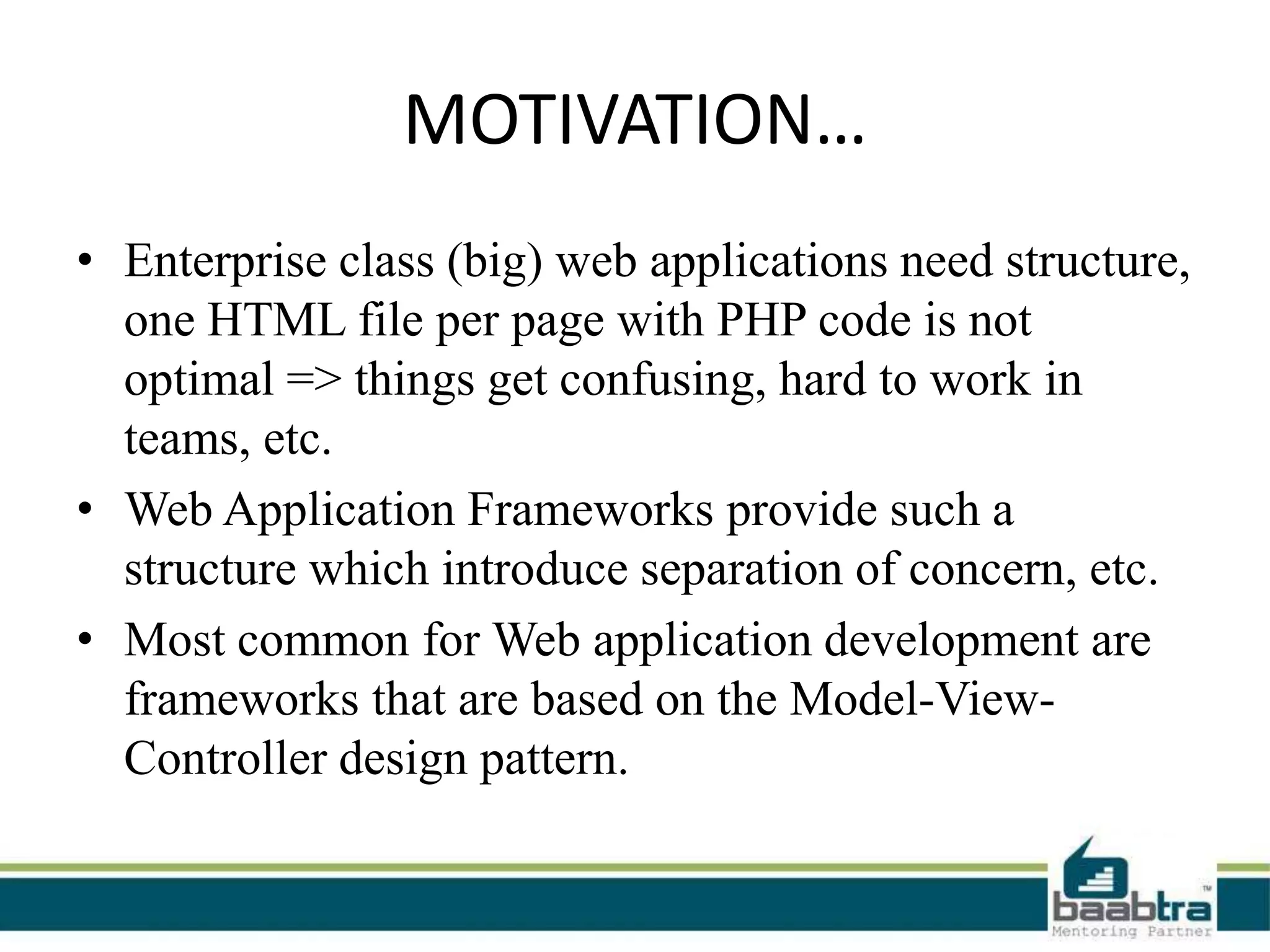 MOTIVATION…

• Enterprise class (big) web applications need structure, one HTML file per page with PHP code is not optimal => things get confusing, hard to work in teams, etc.
• Web Application Frameworks provide such a structure which introduce separation of concern, etc.
• Most common for Web application development are frameworks that are based on the Model-View-Controller design pattern.

baabtra™
Mentoring Partner